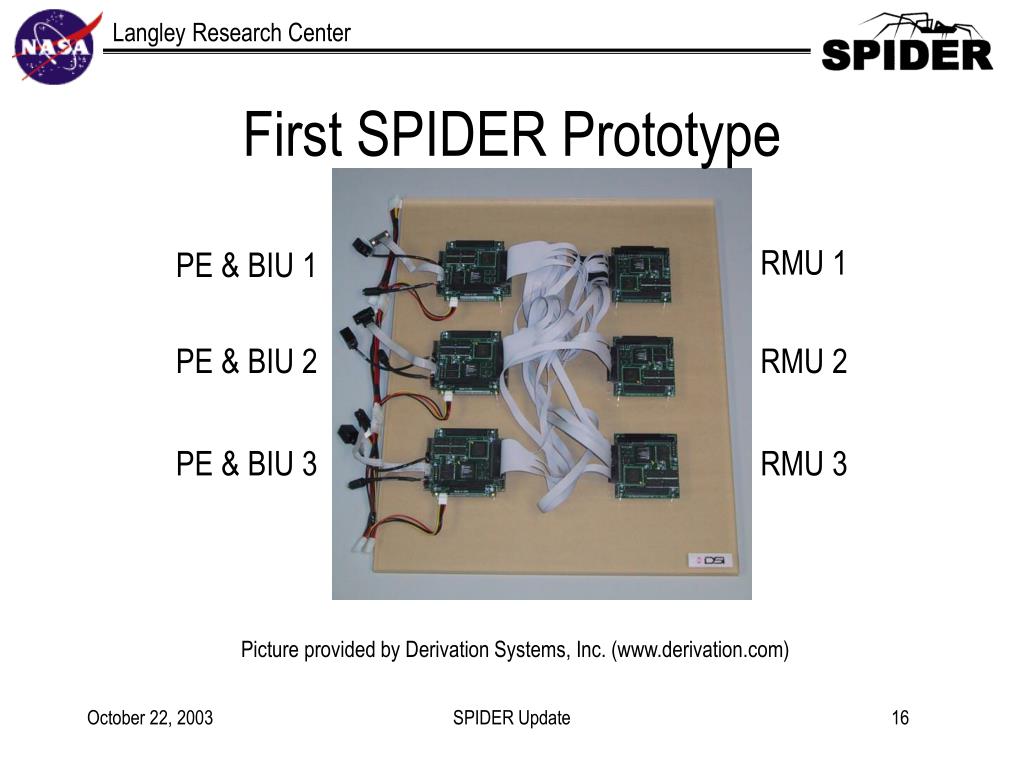 NASA

Langley Research Center

SPIDER

First SPIDER Prototype

PE & BIU 1

PE & BIU 2

PE & BIU 3

RMU 1

RMU 2

RMU 3

DSI

Picture provided by Derivation Systems, Inc. (www.derivation.com)

October 22, 2003

SPIDER Update

16